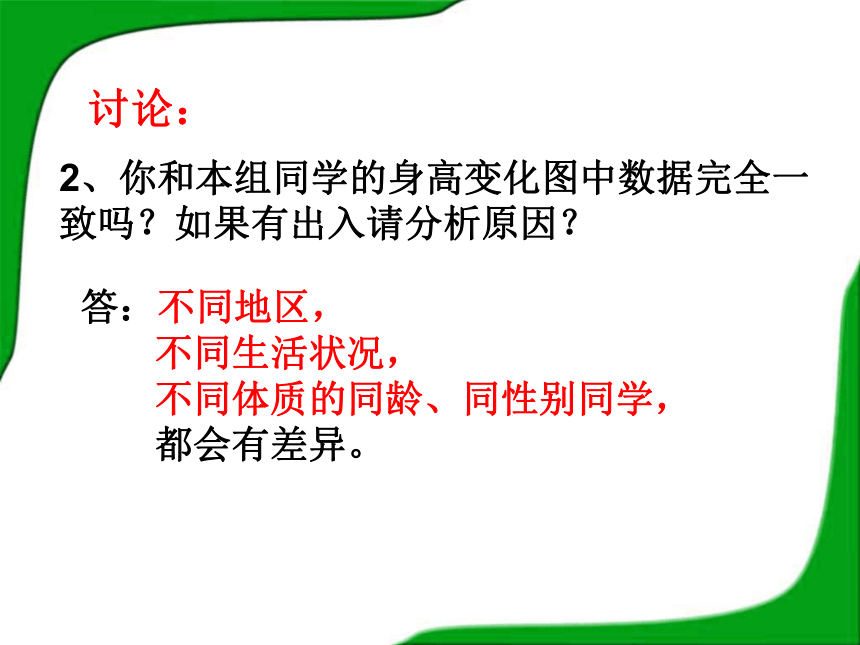 讨论：

2、你和本组同学的身高变化图中数据完全一致吗？如果有出入请分析原因？

答：不同地区，
不同生活状况，
不同体质的同龄、同性别同学，
都会有差异。